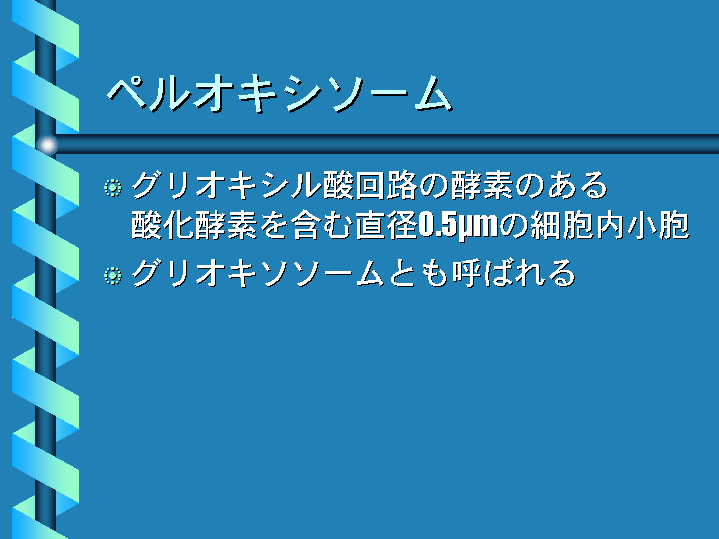 ペルオキシソーム

グリオキシル酸回路の酵素のある酸化酵素を含む直径0.5μmの細胞内小胞

グリオキソソームとも呼ばれる